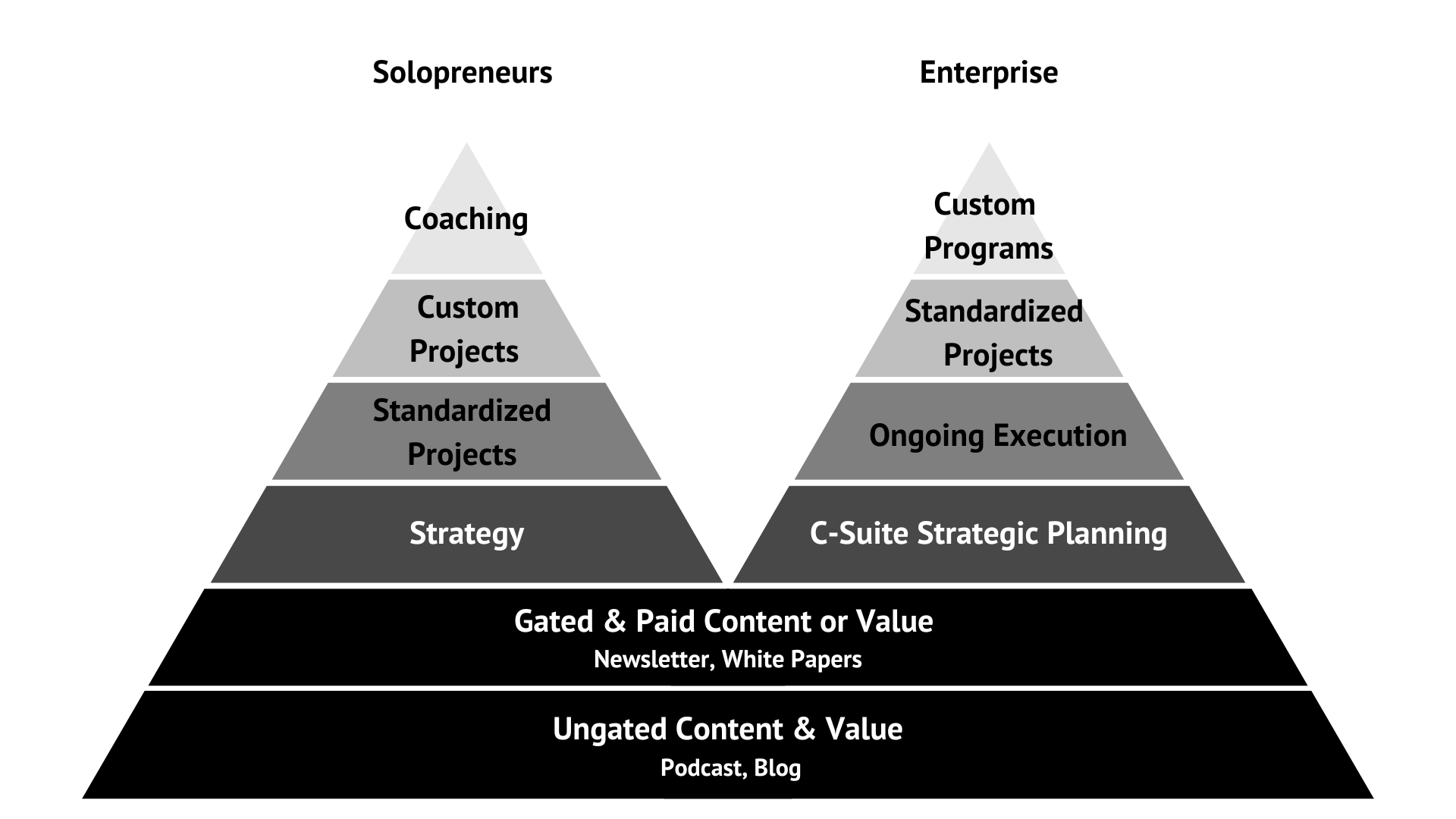 Solopreneurs

Coaching

Custom Projects

Standardized Projects

Strategy

Enterprise

Custom Programs

Standardized Projects

Ongoing Execution

C-Suite Strategic Planning

Gated & Paid Content or Value
Newsletter, White Papers

Ungated Content & Value
Podcast, Blog